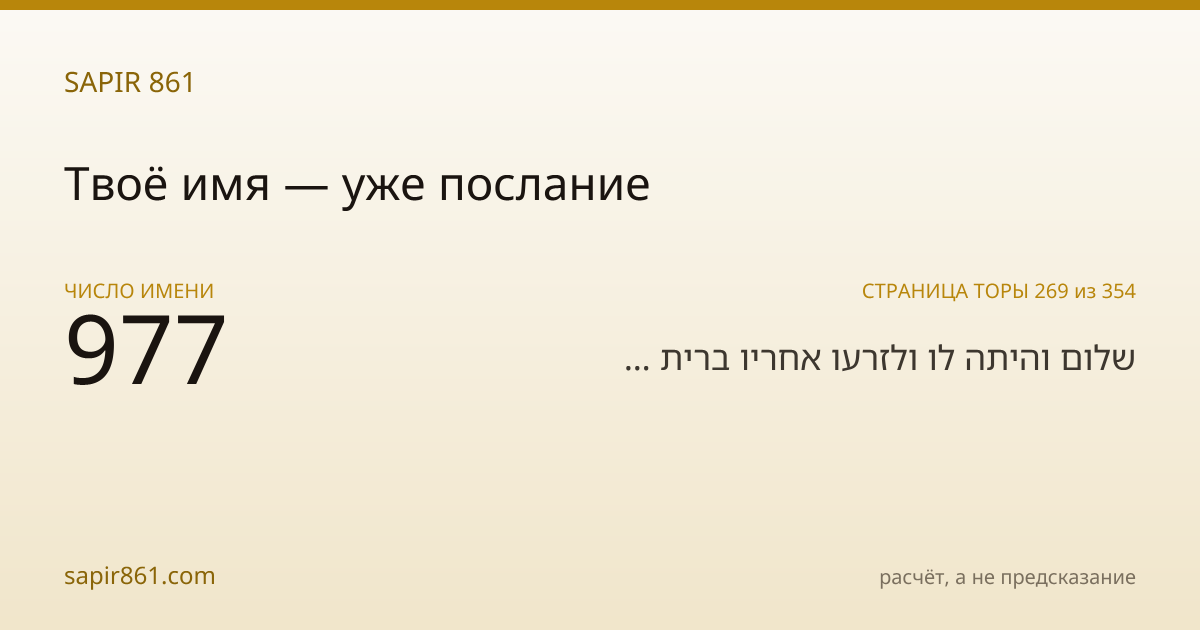 SAPIR 861

Твоё имя — уже послание

ЧИСЛО ИМЕНИ
977

СТРАНИЦА ТОРЫ 269 из 354
שלום והיתה לו ולזרעו אחריו ברית ...

sapir861.com

расчёт, а не предсказание